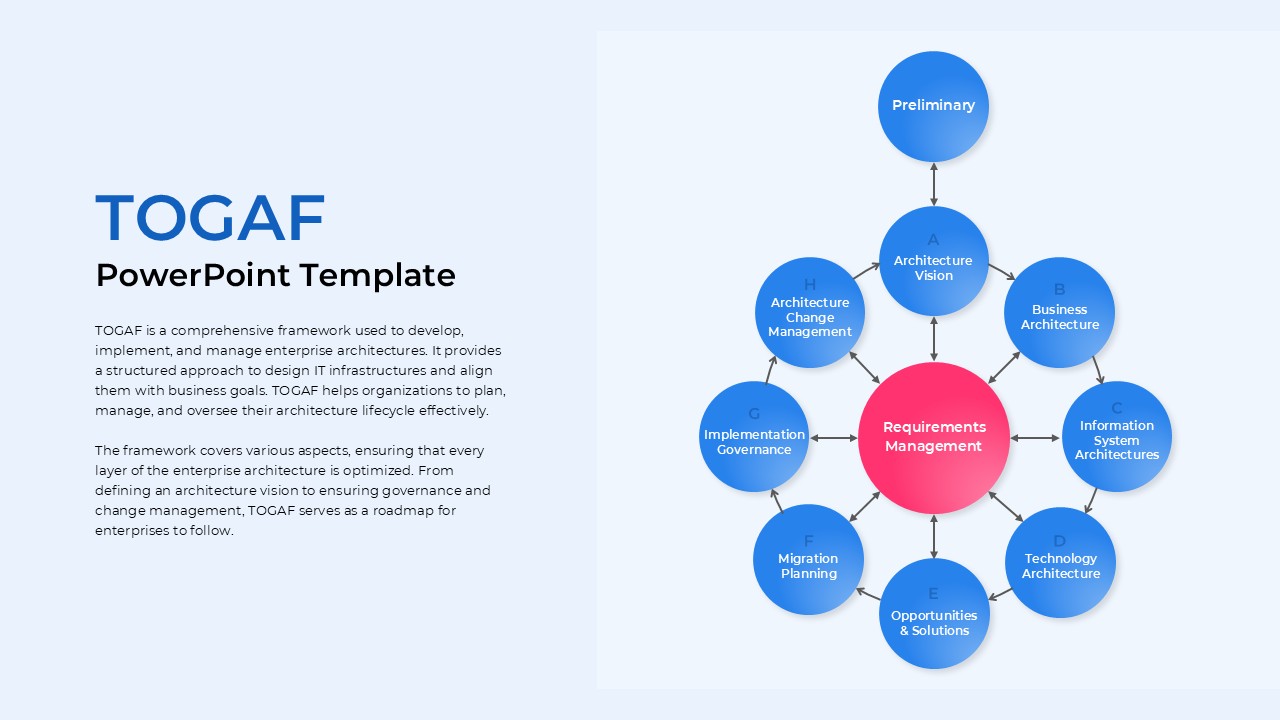 TOGAF
PowerPoint Template

TOGAF is a comprehensive framework used to develop, implement, and manage enterprise architectures. It provides a structured approach to design IT infrastructures and align them with business goals. TOGAF helps organizations to plan, manage, and oversee their architecture lifecycle effectively.

The framework covers various aspects, ensuring that every layer of the enterprise architecture is optimized. From defining an architecture vision to ensuring governance and change management, TOGAF serves as a roadmap for enterprises to follow.

Preliminary

A
Architecture Vision

B
Business Architecture

C
Information System Architectures

D
Technology Architecture

E
Opportunities & Solutions

F
Migration Planning

G
Implementation Governance

H
Architecture Change Management

Requirements Management